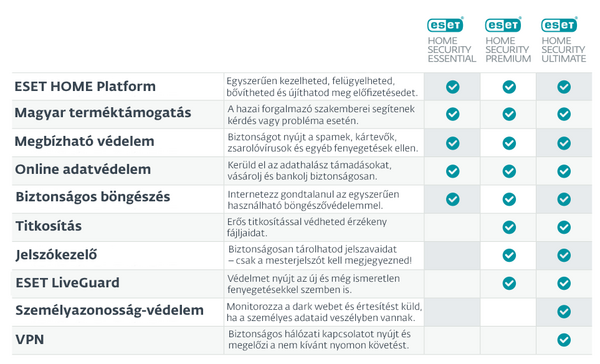 | | | eset HOME SECURITY ESSENTIAL | eset HOME SECURITY PREMIUM | eset HOME SECURITY ULTIMATE |
|---|---|---|---|---|
| ESET HOME Platform | Egyszerűen kezelheted, felügyelheted, bővítheted és újíthatod meg előfizetésedet. | ✓ | ✓ | ✓ |
| Magyar terméktámogatás | A hazai forgalmazó szakemberei segítenek kérdés vagy probléma esetén. | ✓ | ✓ | ✓ |
| Megbízható védelem | Biztonságot nyújt a spamek, kártevők, zsarolóvírusok és egyéb fenyegetések ellen. | ✓ | ✓ | ✓ |
| Online adatvédelem | Kerüld el az adathalász támadásokat, vásárolj és bankolj biztonságosan. | ✓ | ✓ | ✓ |
| Biztonságos böngészés | Internetezz gondtalanul az egyszerűen használható böngészővédelemmel. | ✓ | ✓ | ✓ |
| Titkosítás | Erős titkosítással védheted érzékeny fájljaidat. | | ✓ | ✓ |
| Jelszókezelő | Biztonságosan tárolhatod jelszavaidat – csak a mesterjelszót kell megjegyezned! | | ✓ | ✓ |
| ESET LiveGuard | Védelmet nyújt az új és még ismeretlen fenyegetésekkel szemben is. | | ✓ | ✓ |
| Személyazonosság-védelem | Monitorozza a dark webet és értesítést küld, ha a személyes adataid veszélyben vannak. | | | ✓ |
| VPN | Biztonságos hálózati kapcsolatot nyújt és megelőzi a nem kívánt nyomon követést. | | | ✓ |